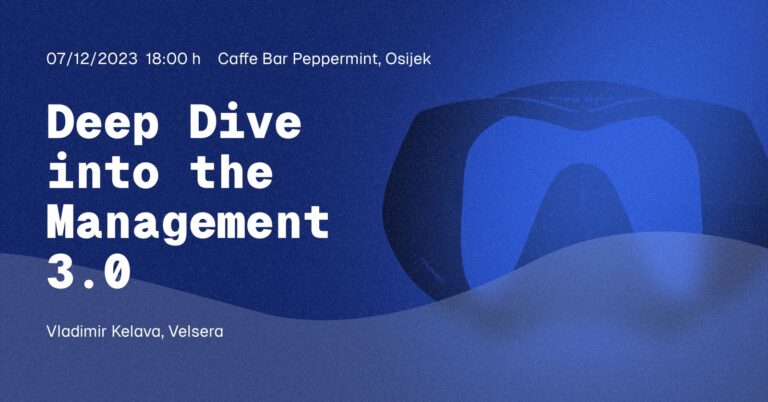 07/12/2023 18:00 h Caffe Bar Peppermint, Osijek

Deep Dive into the Management 3.0

Vladimir Kelava, Velsera